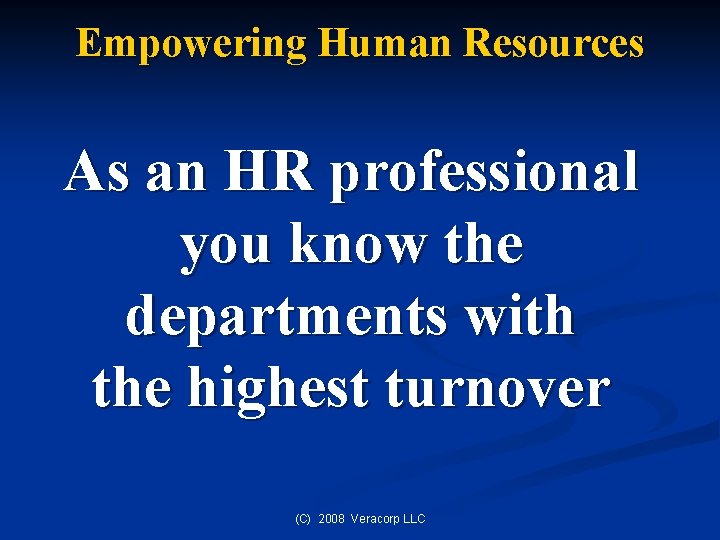 Empowering Human Resources

As an HR professional you know the departments with the highest turnover

(C) 2008 Veracorp LLC